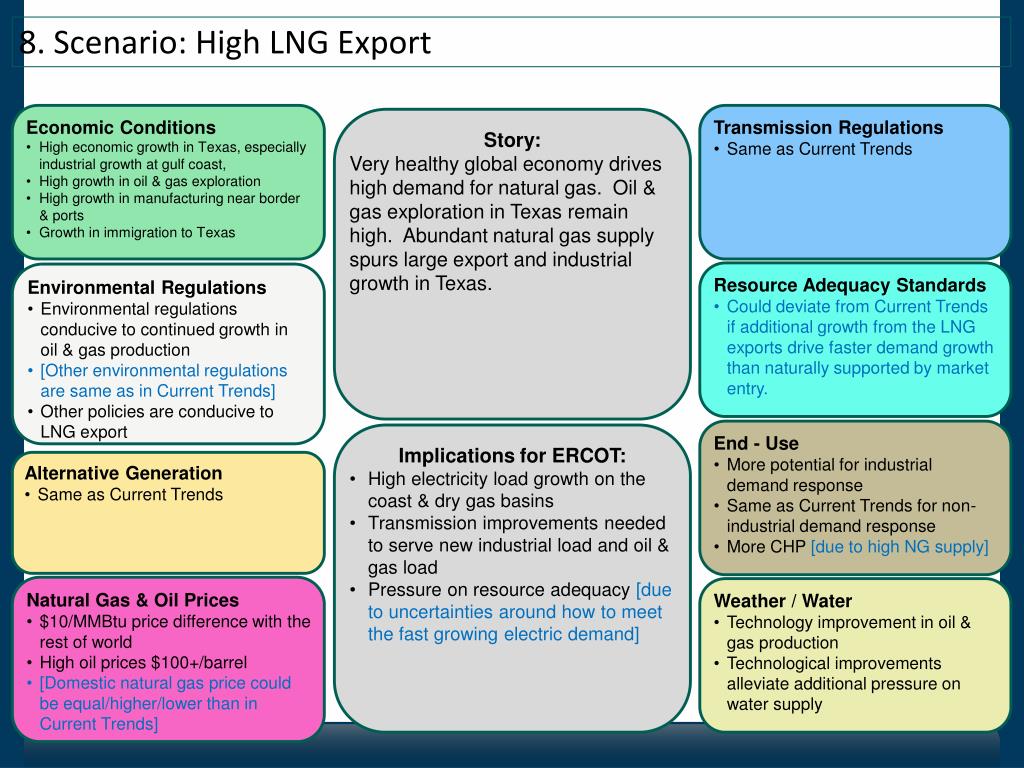 8. Scenario: High LNG Export

Economic Conditions
• High economic growth in Texas, especially industrial growth at gulf coast,
• High growth in oil & gas exploration
• High growth in manufacturing near border & ports
• Growth in immigration to Texas

Environmental Regulations
• Environmental regulations conducive to continued growth in oil & gas production
• [Other environmental regulations are same as in Current Trends]
• Other policies are conducive to LNG export

Alternative Generation
• Same as Current Trends

Natural Gas & Oil Prices
• $10/MMBtu price difference with the rest of world
• High oil prices $100+/barrel
• [Domestic natural gas price could be equal/higher/lower than in Current Trends]

Story:
Very healthy global economy drives high demand for natural gas. Oil & gas exploration in Texas remain high. Abundant natural gas supply spurs large export and industrial growth in Texas.

Implications for ERCOT:
• High electricity load growth on the coast & dry gas basins
• Transmission improvements needed to serve new industrial load and oil & gas load
• Pressure on resource adequacy [due to uncertainties around how to meet the fast growing electric demand]

Transmission Regulations
• Same as Current Trends

Resource Adequacy Standards
• Could deviate from Current Trends if additional growth from the LNG exports drive faster demand growth than naturally supported by market entry.

End - Use
• More potential for industrial demand response
• Same as Current Trends for non-industrial demand response
• More CHP [due to high NG supply]

Weather / Water
• Technology improvement in oil & gas production
• Technological improvements alleviate additional pressure on water supply